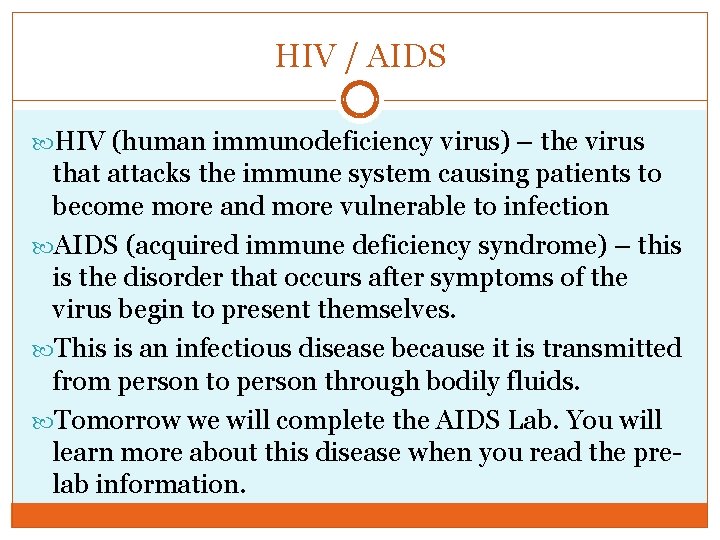 HIV / AIDS

HIV (human immunodeficiency virus) – the virus that attacks the immune system causing patients to become more and more vulnerable to infection

AIDS (acquired immune deficiency syndrome) – this is the disorder that occurs after symptoms of the virus begin to present themselves.

This is an infectious disease because it is transmitted from person to person through bodily fluids.

Tomorrow we will complete the AIDS Lab. You will learn more about this disease when you read the pre-lab information.